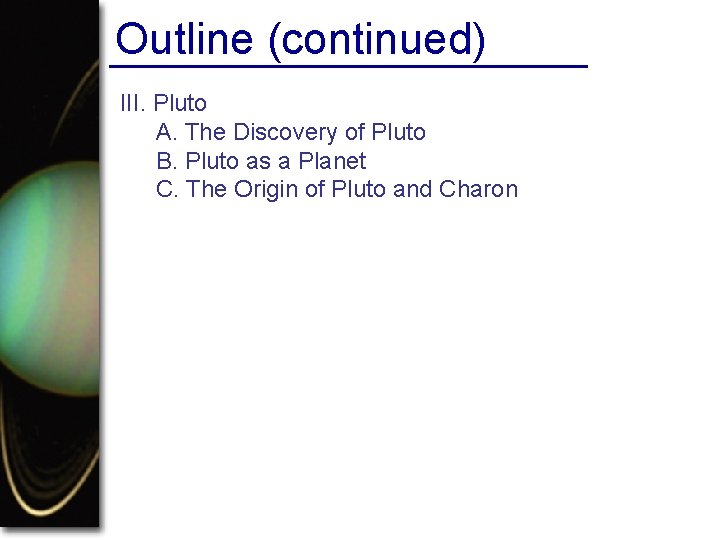 Outline (continued)

III. Pluto
A. The Discovery of Pluto
B. Pluto as a Planet
C. The Origin of Pluto and Charon